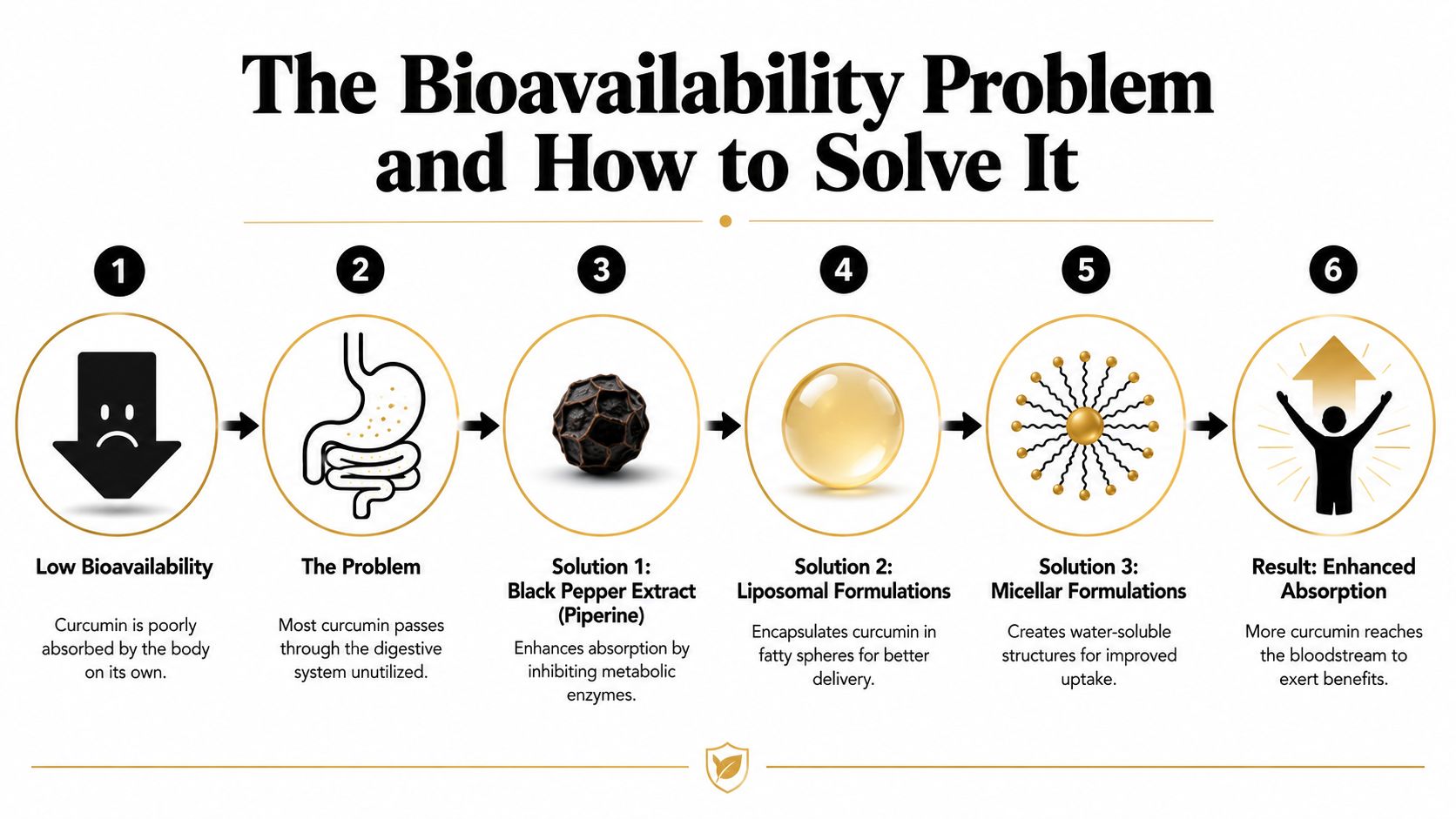 The Bioavailability Problem and How to Solve It

1

Low Bioavailability

Curcumin is poorly absorbed by the body on its own.

2

The Problem

Most curcumin passes through the digestive system unutilized.

3

Solution 1: Black Pepper Extract (Piperine)

Enhances absorption by inhibiting metabolic enzymes.

4

Solution 2: Liposomal Formulations

Encapsulates curcumin in fatty spheres for better delivery.

5

Solution 3: Micellar Formulations

Creates water-soluble structures for improved uptake.

6

Result: Enhanced Absorption

More curcumin reaches the bloodstream to exert benefits.